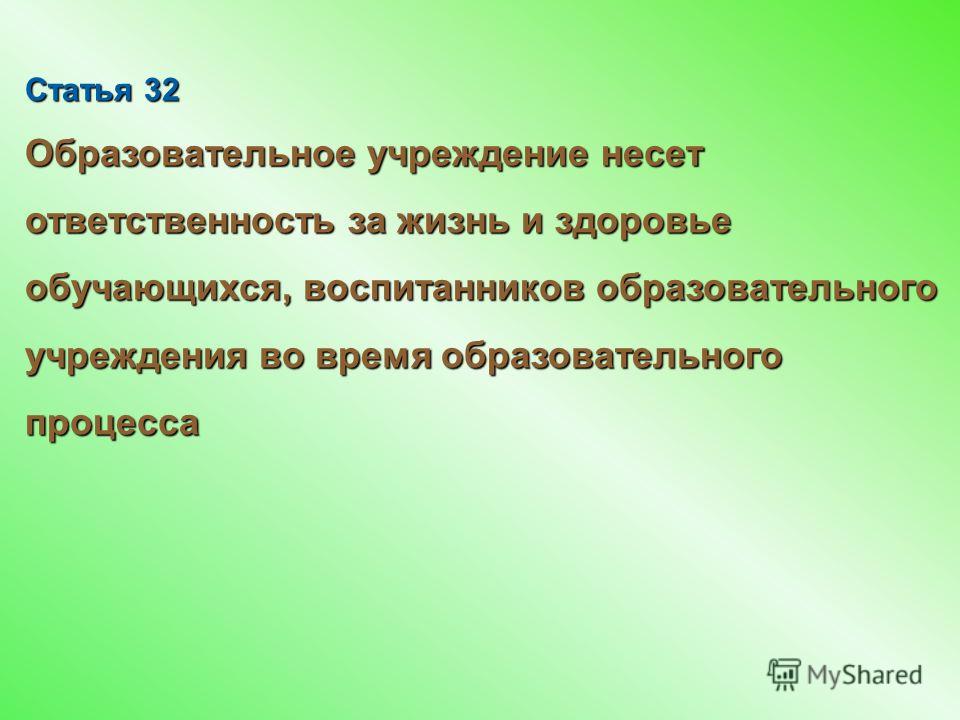 Статья 32

Образовательное учреждение несет ответственность за жизнь и здоровье обучающихся, воспитанников образовательного учреждения во время образовательного процесса

MyShared